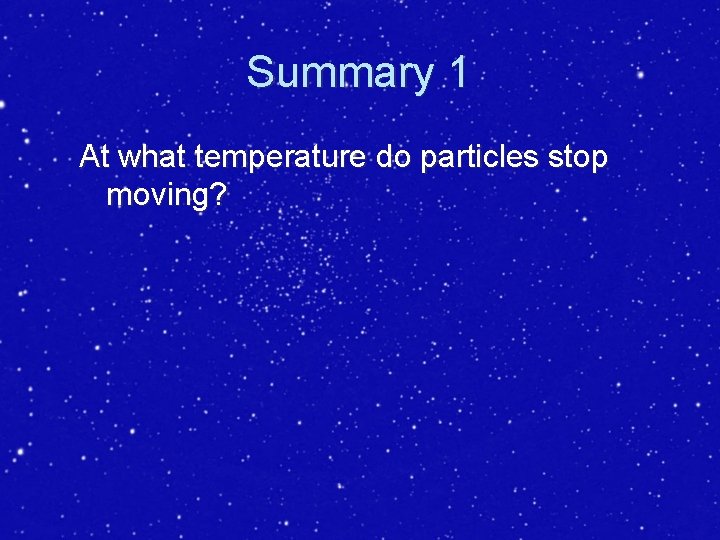 Summary 1

At what temperature do particles stop moving?